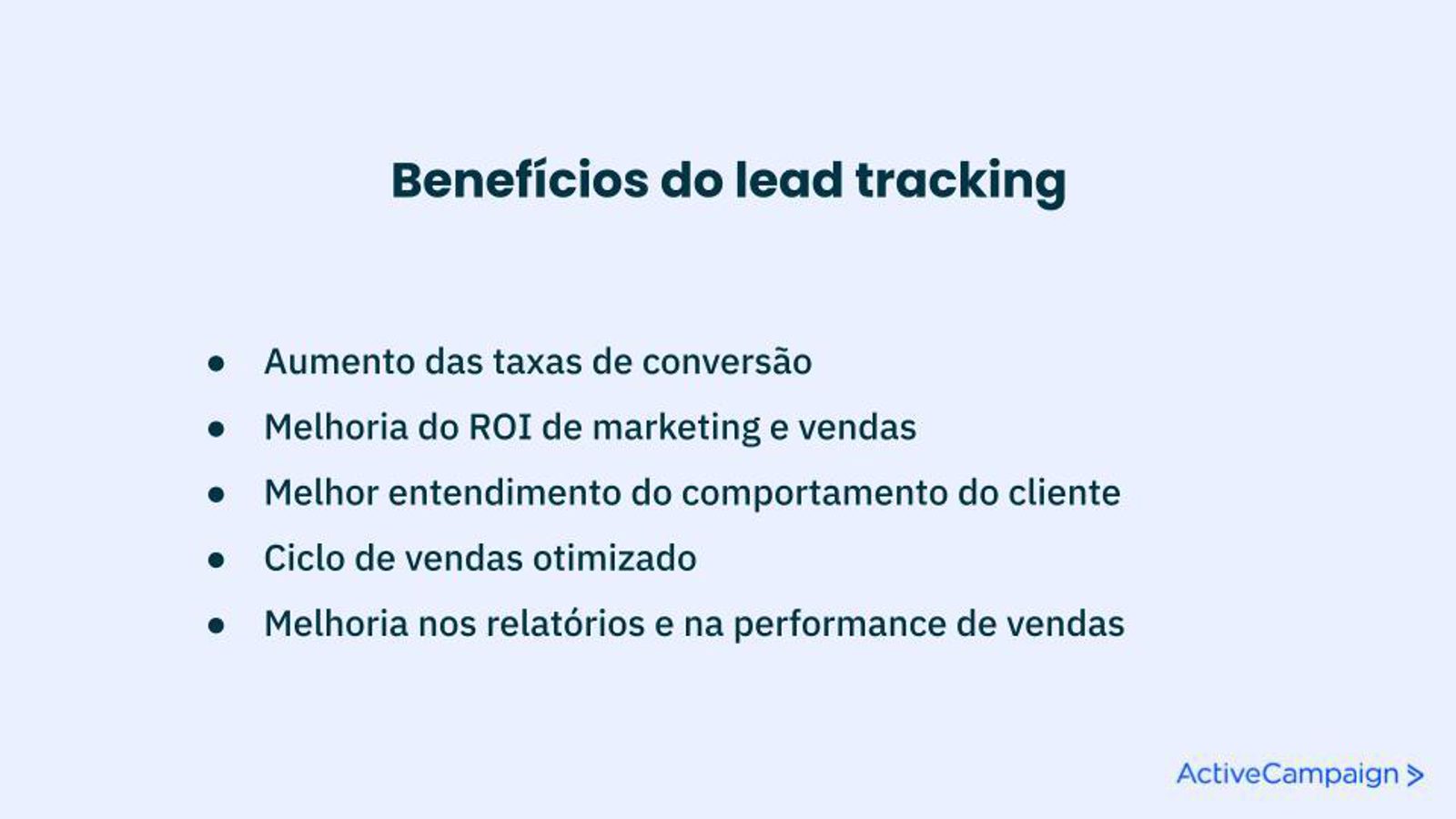 Benefícios do lead tracking

- Aumento das taxas de conversão
- Melhoria do ROI de marketing e vendas
- Melhor entendimento do comportamento do cliente
- Ciclo de vendas otimizado
- Melhoria nos relatórios e na performance de vendas

ActiveCampaign >